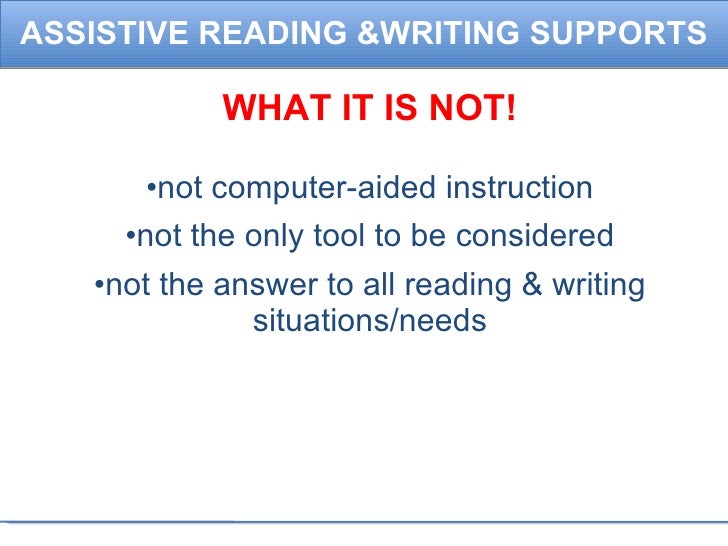 ASSISTIVE READING &WRITING SUPPORTS

WHAT IT IS NOT!

•not computer-aided instruction

•not the only tool to be considered

•not the answer to all reading & writing situations/needs